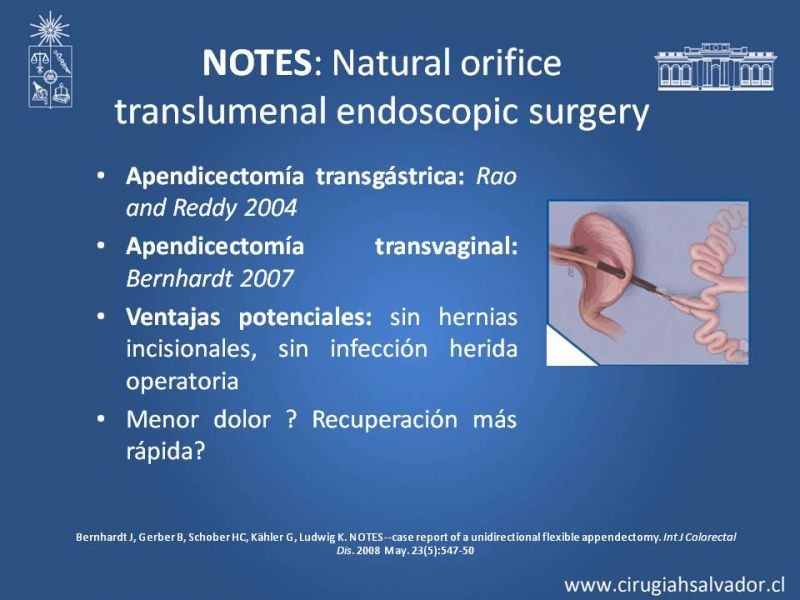 NOTES: Natural orifice translumenal endoscopic surgery

• Apendicectomía transgástrica: Rao and Reddy 2004
• Apendicectomía transvaginal: Bernhardt 2007
• Ventajas potenciales: sin hernias incisionales, sin infección herida operatoria
• Menor dolor ? Recuperación más rápida?

Bernhardt J, Gerber B, Schober HC, Kähler G, Ludwig K. NOTES--case report of a unidirectional flexible appendectomy. Int J Colorectal Dis. 2008 May. 23(5):547-50

www.cirugiahsalvador.cl